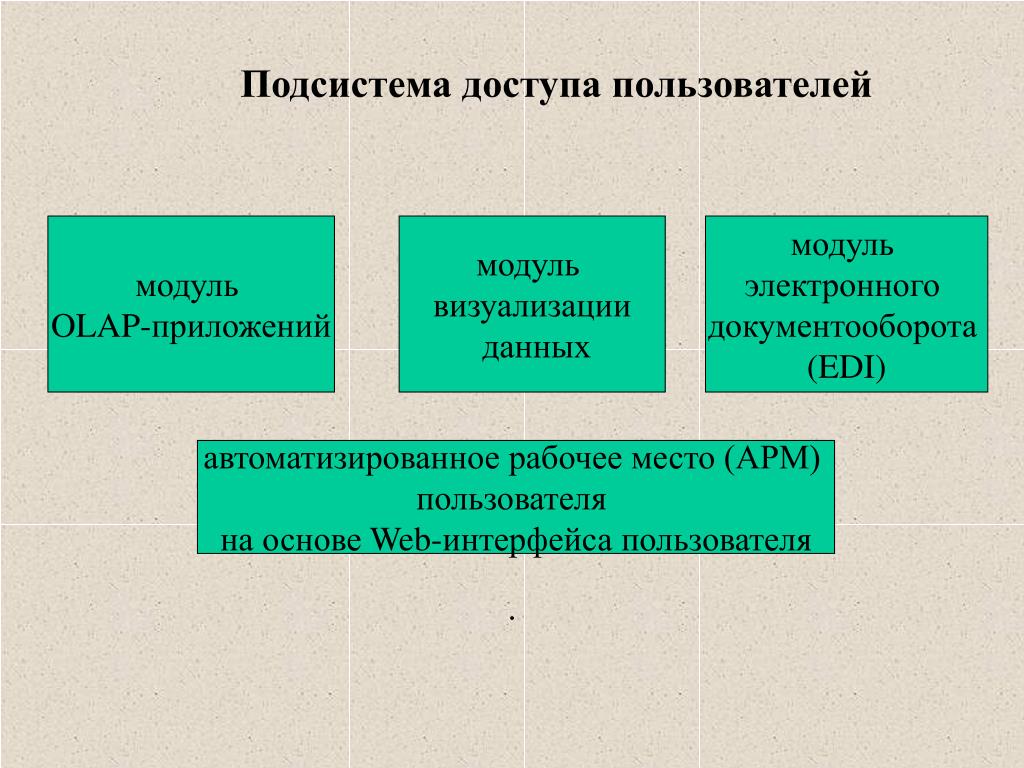 Подсистема доступа пользователей

модуль
OLAP-приложений

модуль
визуализации
данных

модуль
электронного
документооборота
(EDI)

автоматизированное рабочее место (АРМ)
пользователя
на основе Web-интерфейса пользователя

.